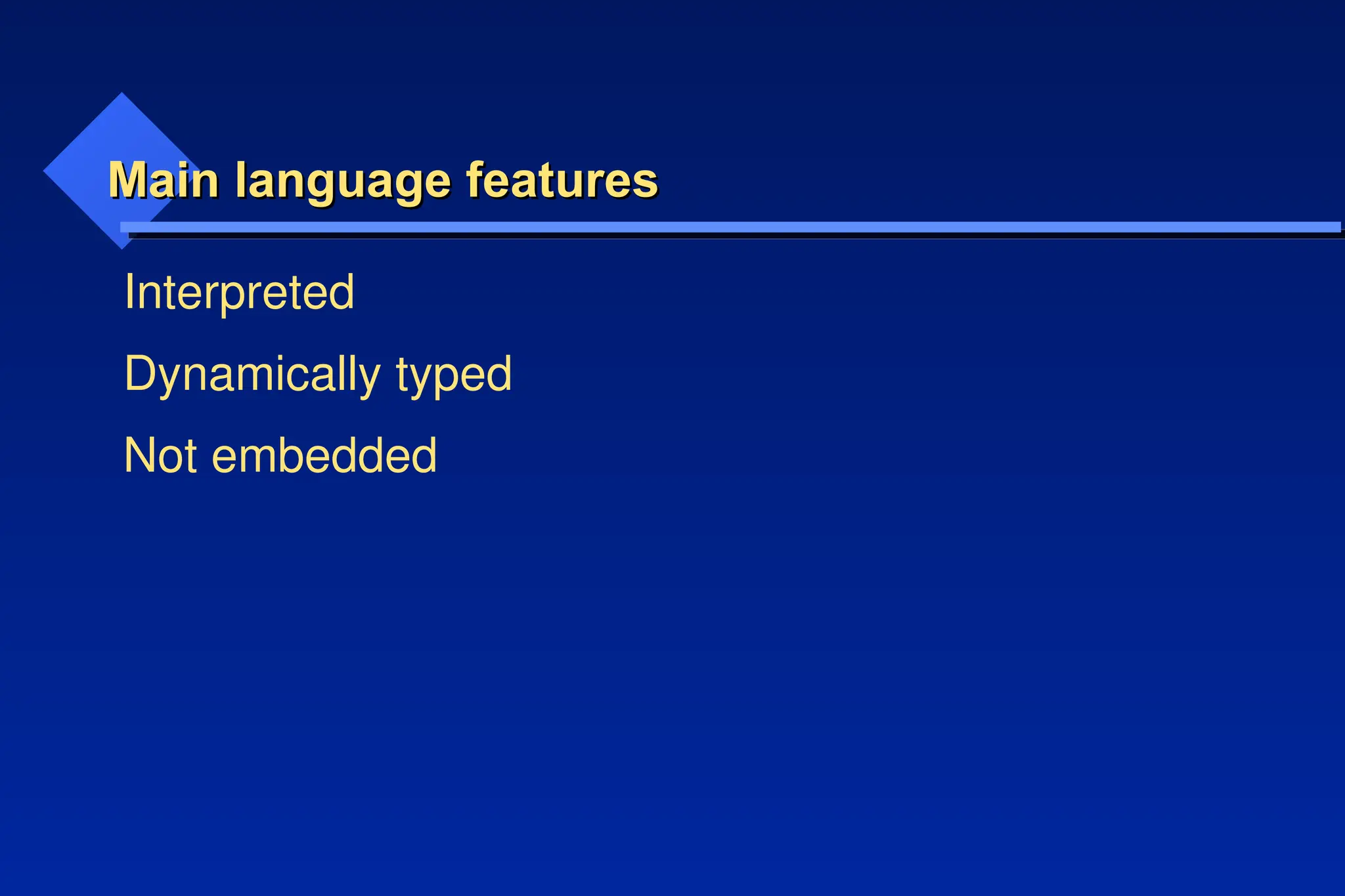 Main language features

Interpreted

Dynamically typed

Not embedded